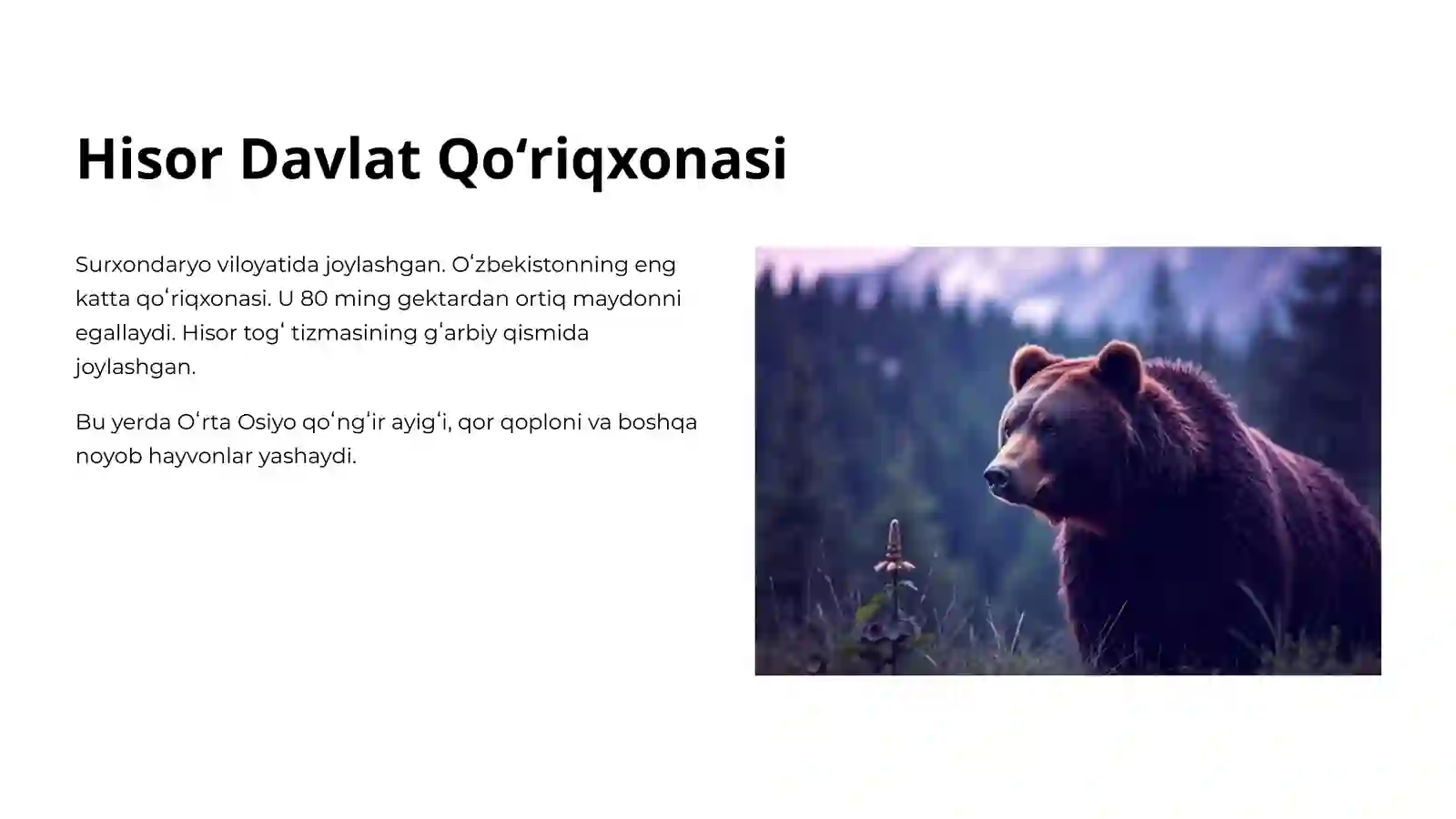 Hisor Davlat Qoʻriqxonasi

Surxondaryo viloyatida joylashgan. Oʻzbekistonning eng katta qoʻriqxonasi. U 80 ming gektardan ortiq maydonni egallaydi. Hisor togʻ tizmasining gʻarbiy qismida joylashgan.

Bu yerda Oʻrta Osiyo qoʻngʻir ayigʻi, qor qoploni va boshqa noyob hayvonlar yashaydi.